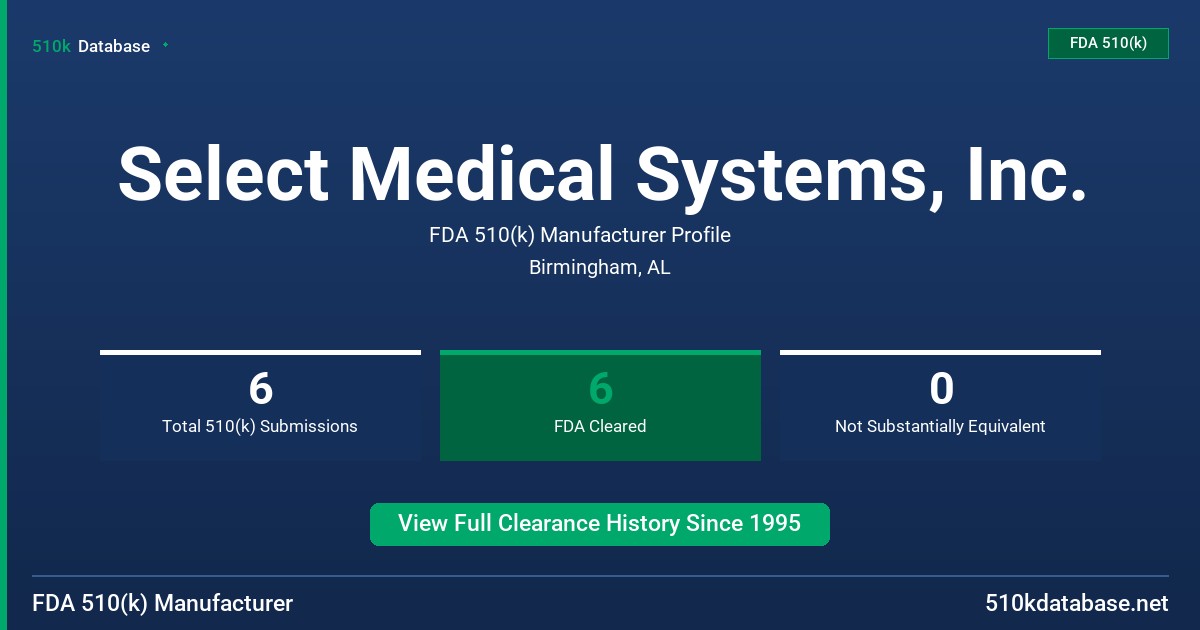 510k Database

FDA 510(k)

Select Medical Systems, Inc.

FDA 510(k) Manufacturer Profile

Birmingham, AL

6
Total 510(k) Submissions

6
FDA Cleared

0
Not Substantially Equivalent

View Full Clearance History Since 1995

FDA 510(k) Manufacturer

510kdatabase.net